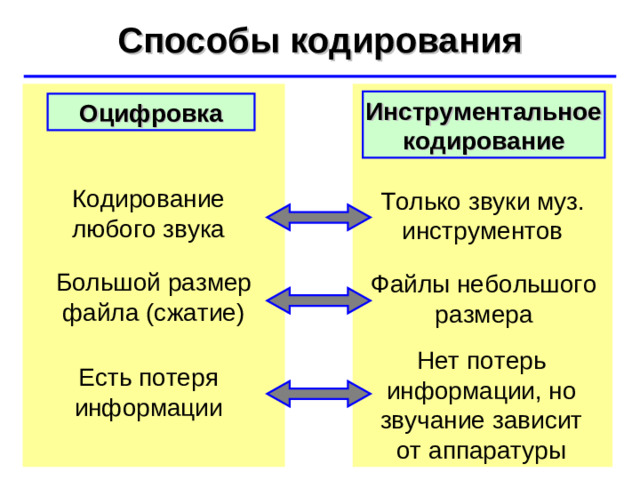 Способы кодирования

Оцифровка

Кодирование любого звука

Большой размер файла (сжатие)

Есть потеря информации

Инструментальное кодирование

Только звуки муз. инструментов

Файлы небольшого размера

Нет потерь информации, но звучание зависит от аппаратуры